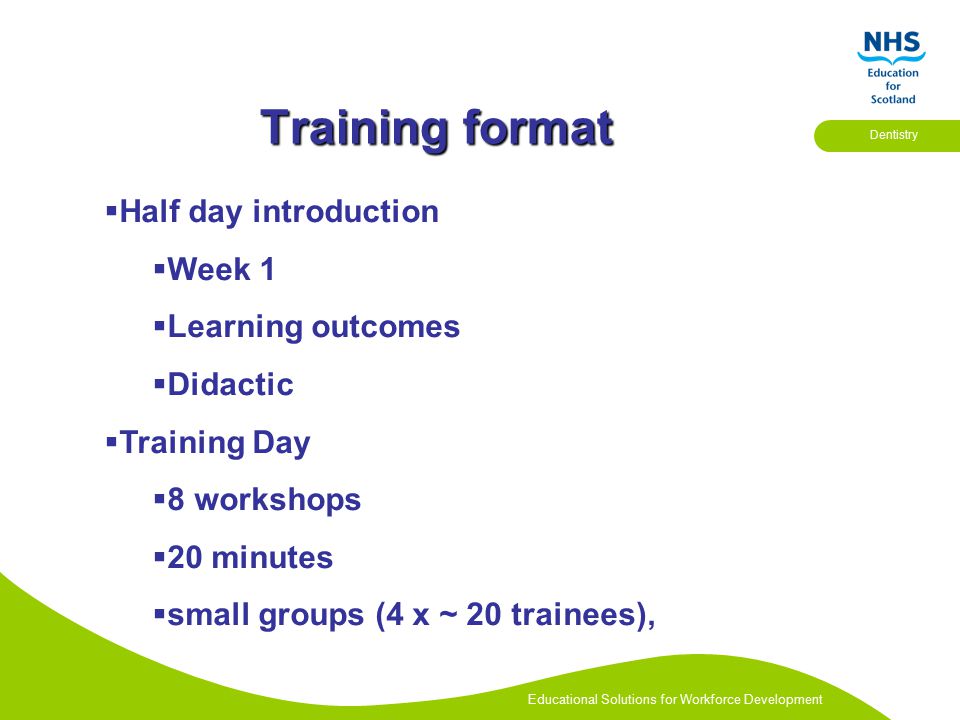 NHS
Education
for
Scotland

Dentistry

Training format

▪Half day introduction

▪Week 1

▪Learning outcomes

▪Didactic

▪Training Day

▪8 workshops

▪20 minutes

▪small groups (4 x ~ 20 trainees),

Educational Solutions for Workforce Development